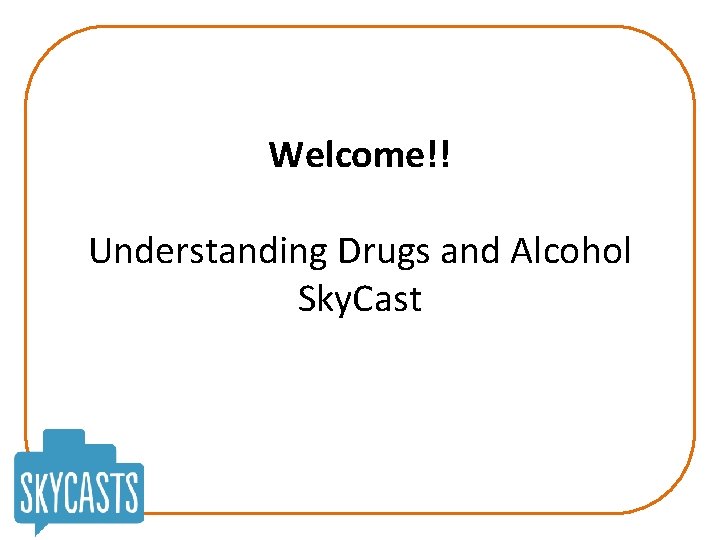 Welcome!!

Understanding Drugs and Alcohol SkyCast

SKYCASTS